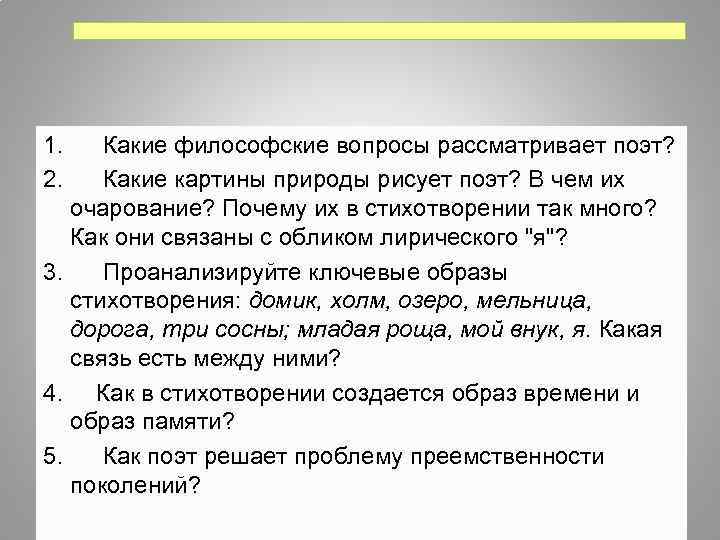 1. Какие философские вопросы рассматривает поэт?

2. Какие картины природы рисует поэт? В чем их очарование? Почему их в стихотворении так много? Как они связаны с обликом лирического "я"?

3. Проанализируйте ключевые образы стихотворения: домик, холм, озеро, мельница, дорога, три сосны; младая роща, мой внук, я. Какая связь есть между ними?

4. Как в стихотворении создается образ времени и образ памяти?

5. Как поэт решает проблему преемственности поколений?